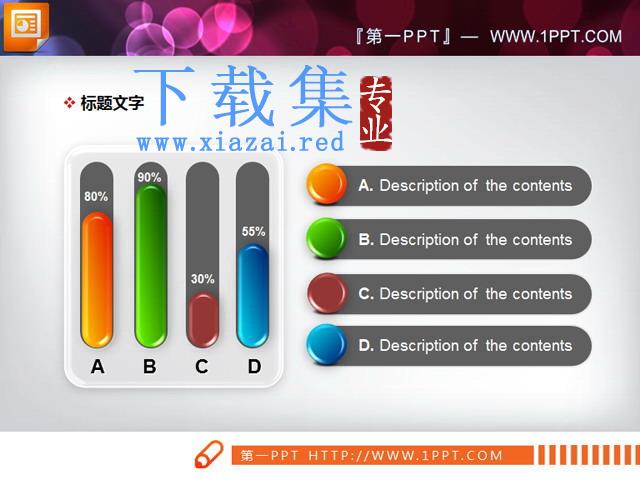 『第一PPT』— WWW.1PPT.COM

❖ 标题文字

下载集 专业
www.xiazai.red

80%
90%
30%
55%

A B C D

A. Description of the contents
B. Description of the contents
C. Description of the contents
D. Description of the contents

第一PPT HTTP://WWW.1PPT.COM